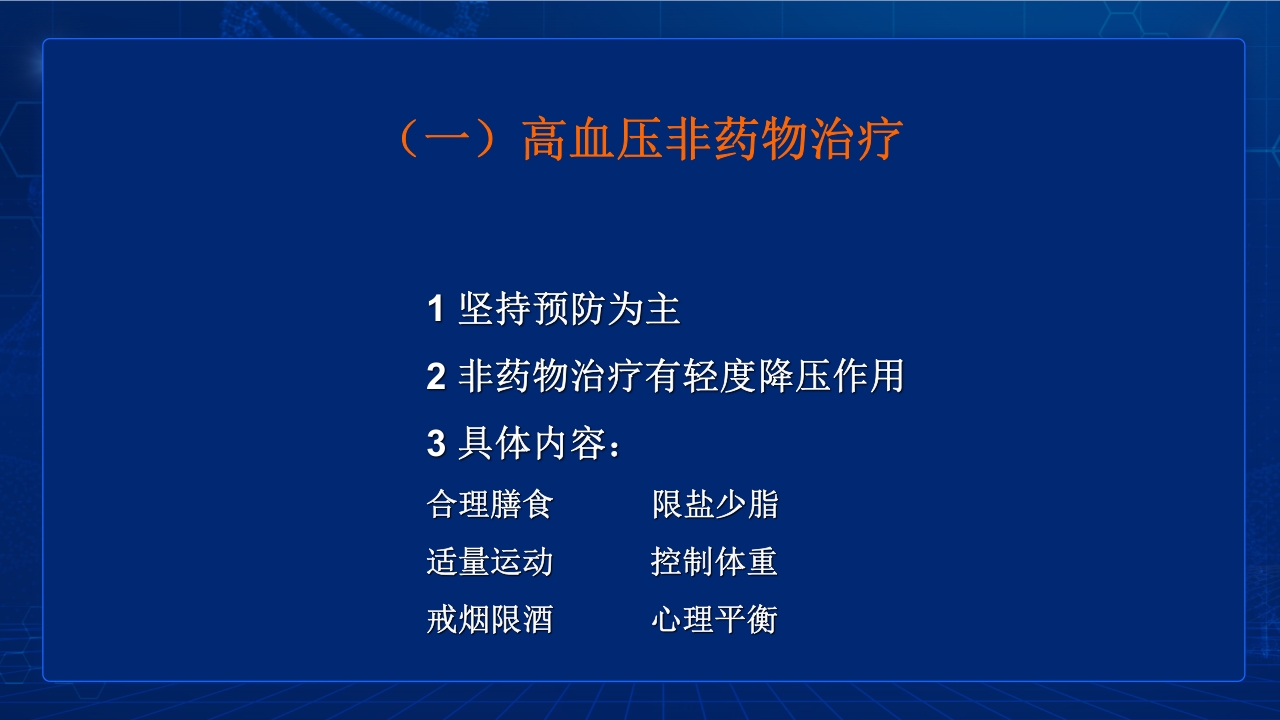 （一）高血压非药物治疗

1 坚持预防为主

2 非药物治疗有轻度降压作用

3 具体内容：

合理膳食　　限盐少脂

适量运动　　控制体重

戒烟限酒　　心理平衡